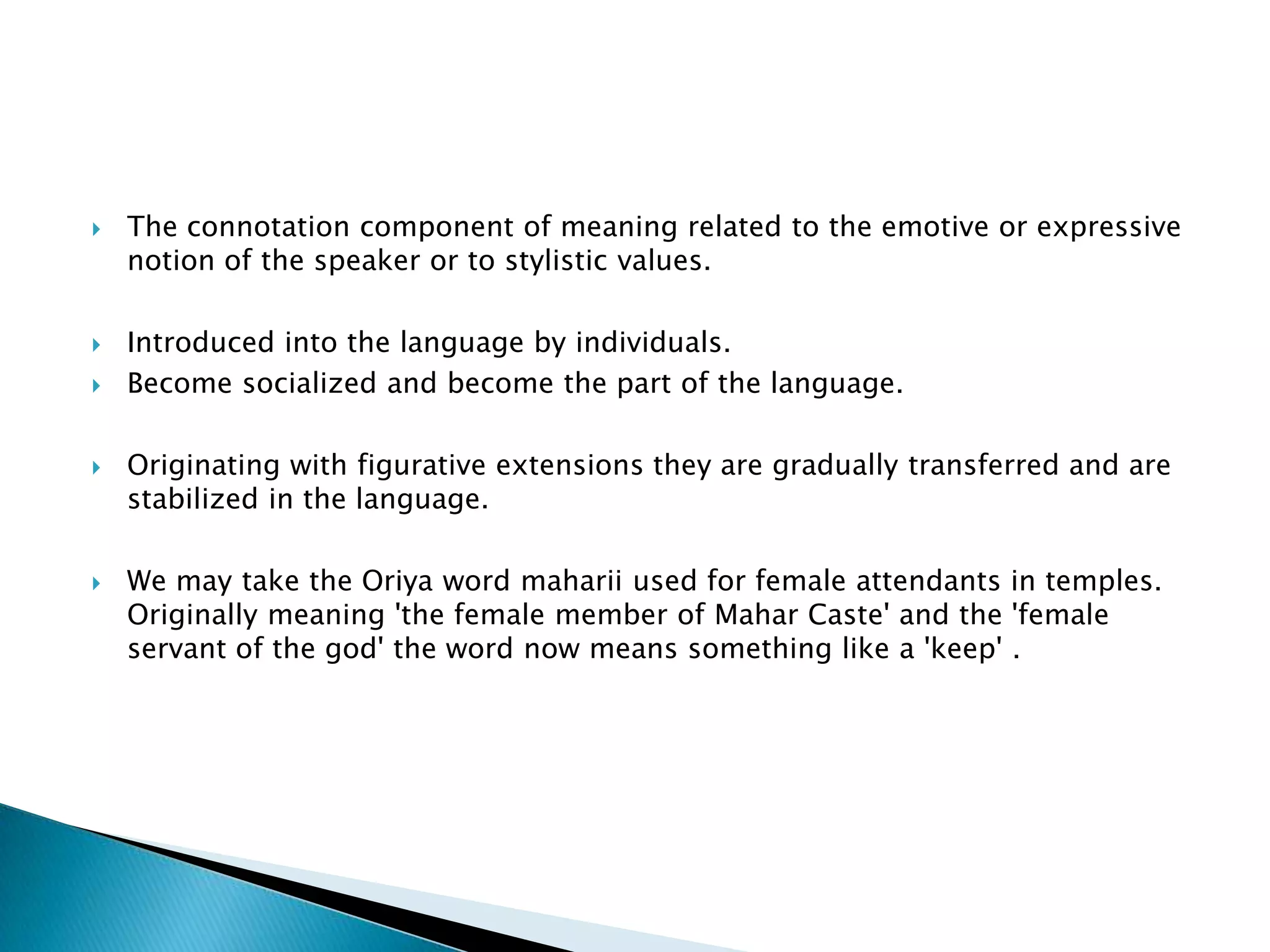 The connotation component of meaning related to the emotive or expressive notion of the speaker or to stylistic values.

Introduced into the language by individuals.
Become socialized and become the part of the language.

Originating with figurative extensions they are gradually transferred and are stabilized in the language.

We may take the Oriya word maharii used for female attendants in temples. Originally meaning 'the female member of Mahar Caste' and the 'female servant of the god' the word now means something like a 'keep' .